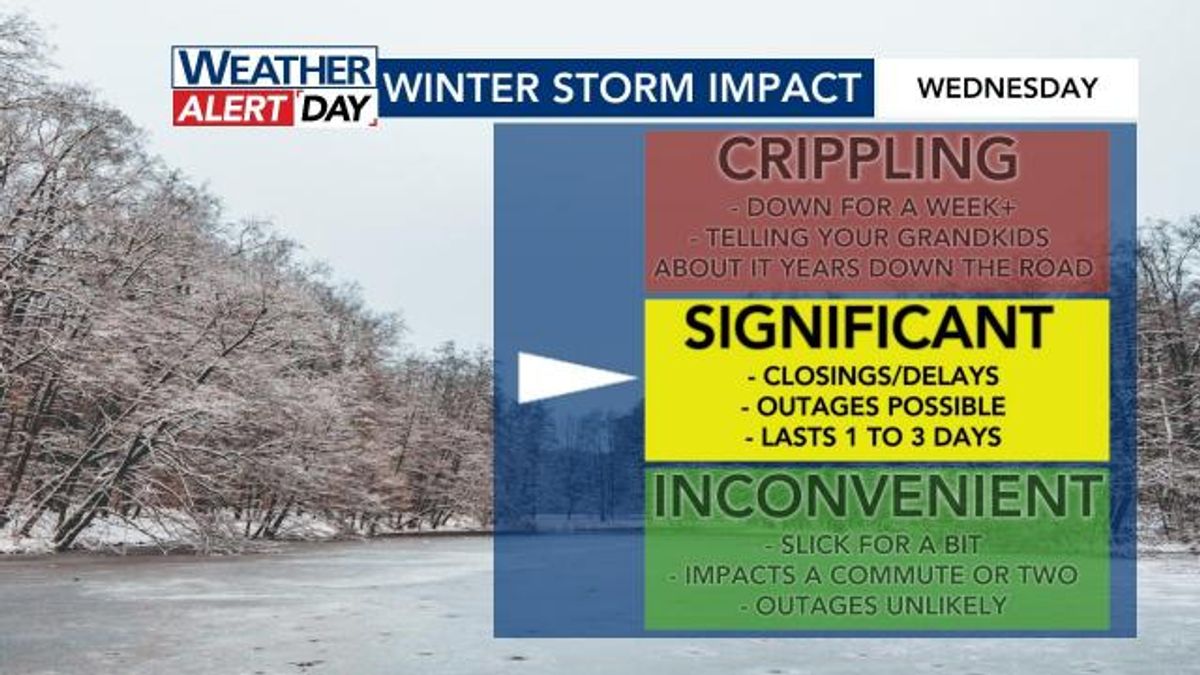 WEATHER ALERT DAY

WINTER STORM IMPACT

WEDNESDAY

CRIPPLING
- DOWN FOR A WEEK+
- TELLING YOUR GRANDKIDS ABOUT IT YEARS DOWN THE ROAD

SIGNIFICANT
- CLOSINGS/DELAYS
- OUTAGES POSSIBLE
- LASTS 1 TO 3 DAYS

INCONVENIENT
- SLICK FOR A BIT
- IMPACTS A COMMUTE OR TWO
- OUTAGES UNLIKELY